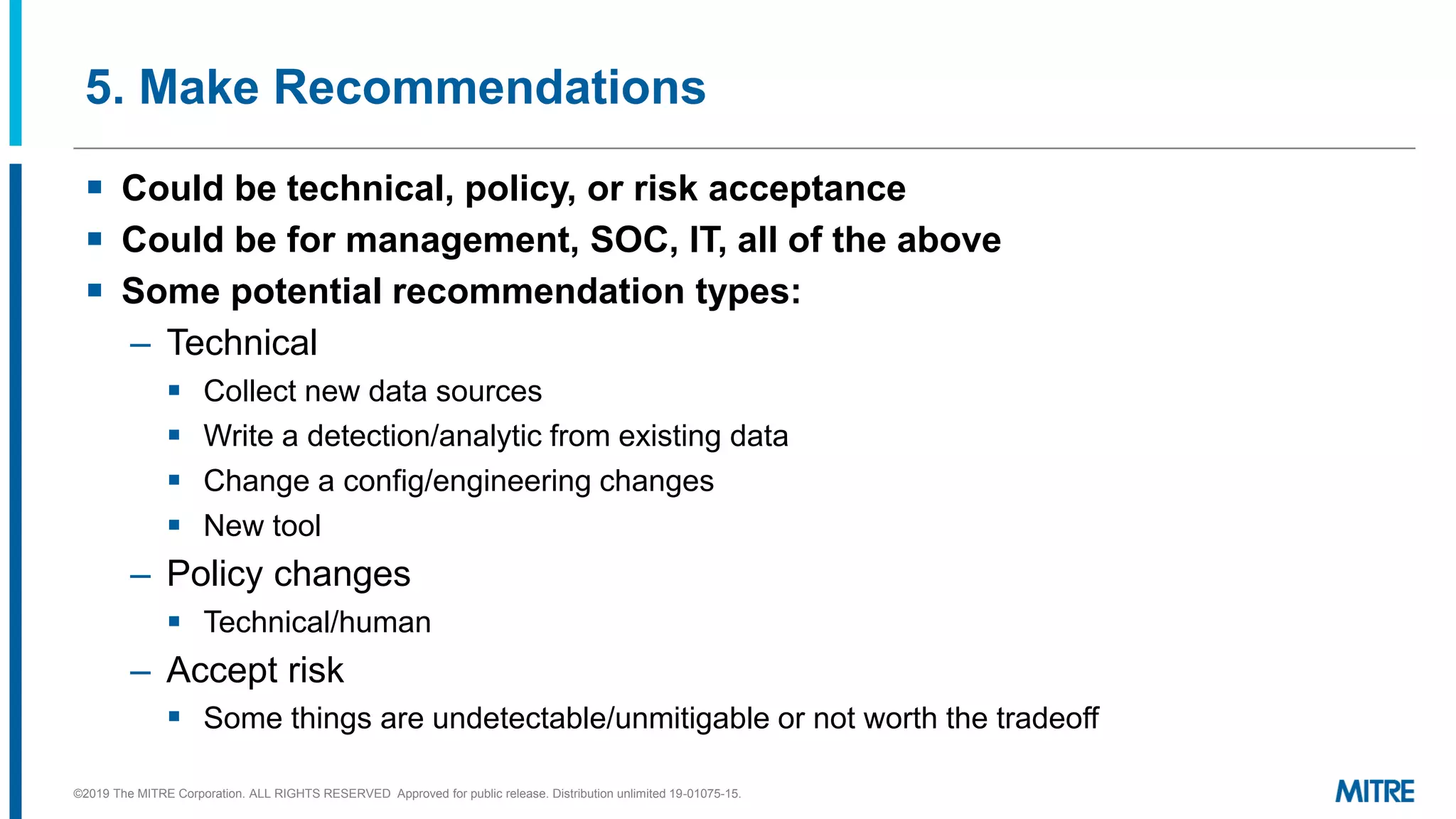 5. Make Recommendations

▪ Could be technical, policy, or risk acceptance
▪ Could be for management, SOC, IT, all of the above
▪ Some potential recommendation types:
– Technical
▪ Collect new data sources
▪ Write a detection/analytic from existing data
▪ Change a config/engineering changes
▪ New tool
– Policy changes
▪ Technical/human
– Accept risk
▪ Some things are undetectable/unmitigable or not worth the tradeoff

©2019 The MITRE Corporation. ALL RIGHTS RESERVED Approved for public release. Distribution unlimited 19-01075-15.

MITRE